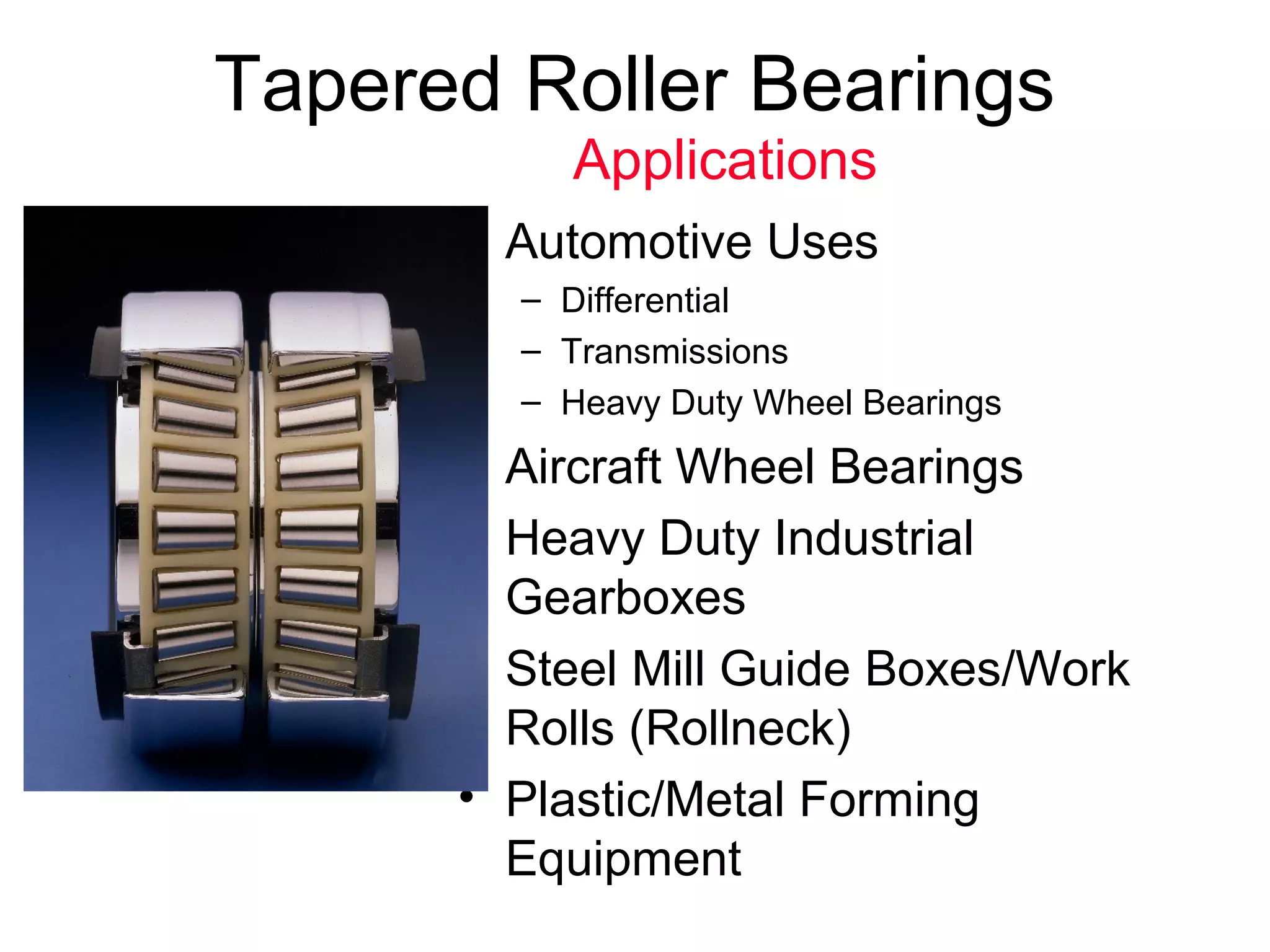 Tapered Roller Bearings

Applications

Automotive Uses

– Differential

– Transmissions

– Heavy Duty Wheel Bearings

Aircraft Wheel Bearings

Heavy Duty Industrial Gearboxes

Steel Mill Guide Boxes/Work Rolls (Rollneck)

• Plastic/Metal Forming Equipment